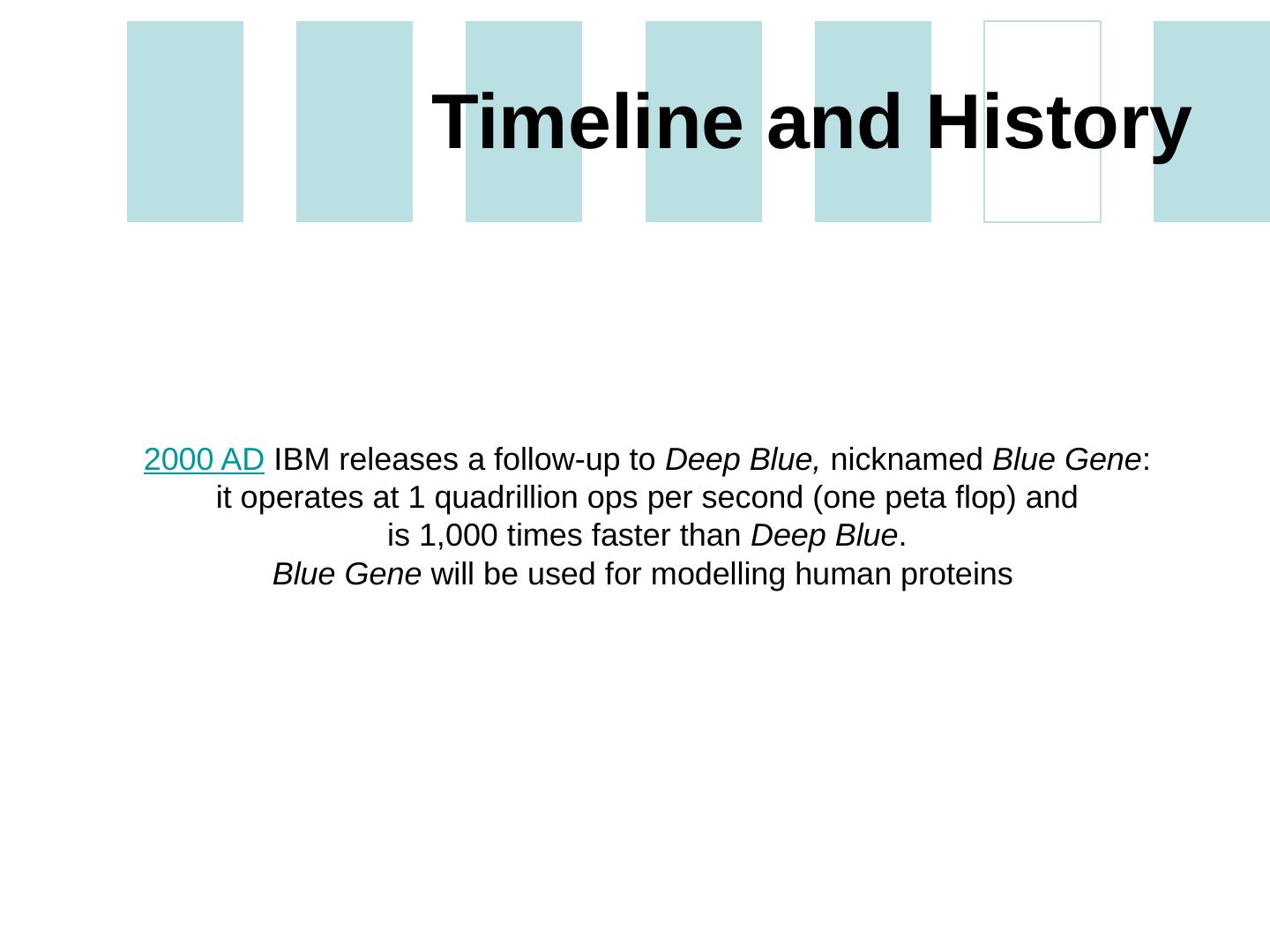 Timeline and History

2000 AD IBM releases a follow-up to Deep Blue, nicknamed Blue Gene: it operates at 1 quadrillion ops per second (one peta flop) and is 1,000 times faster than Deep Blue.
Blue Gene will be used for modelling human proteins